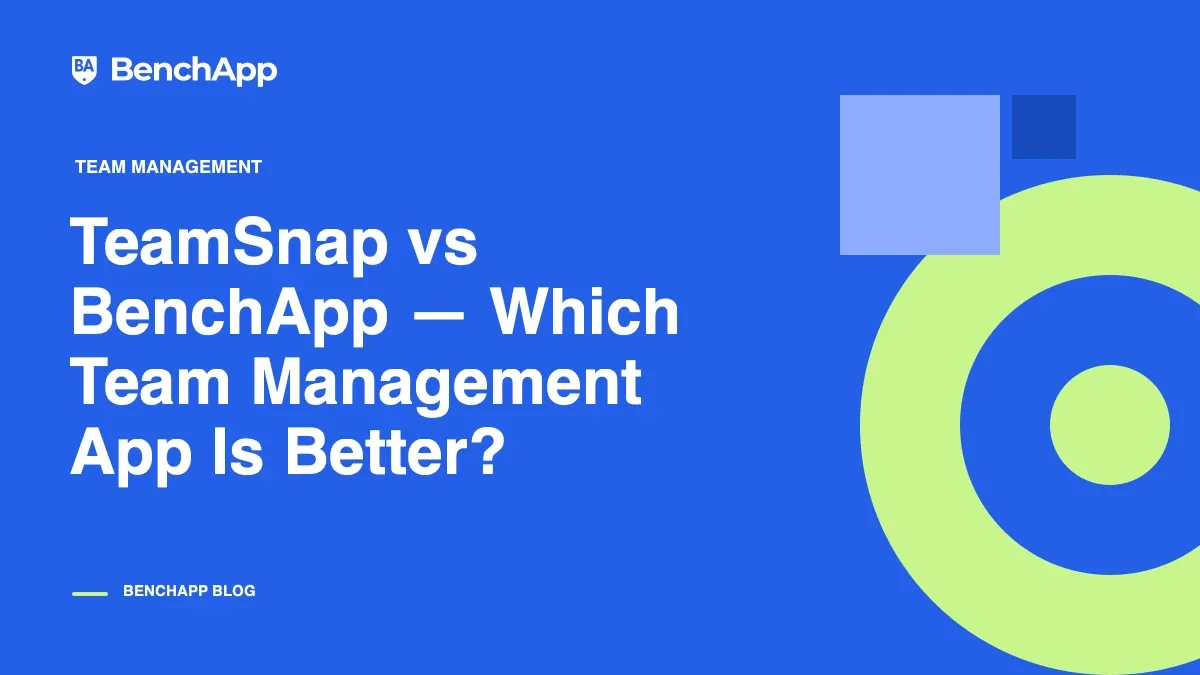 BA BenchApp

TEAM MANAGEMENT

TeamSnap vs BenchApp — Which Team Management App Is Better?

BENCHAPP BLOG